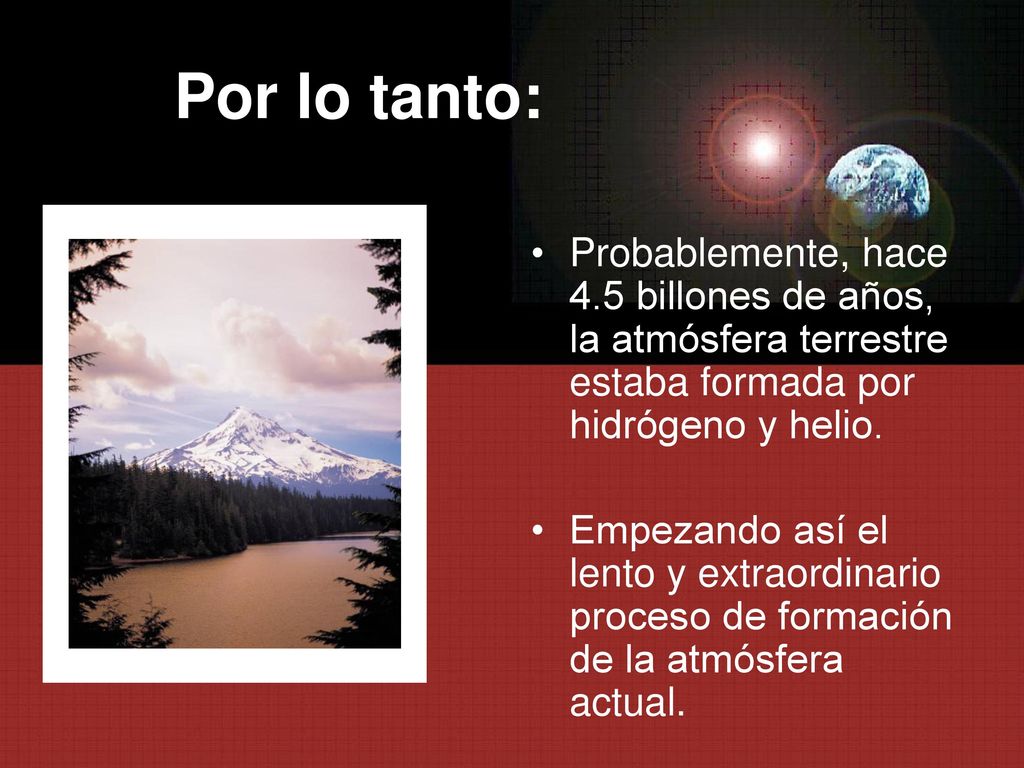 Por lo tanto:

• Probablemente, hace 4.5 billones de años, la atmósfera terrestre estaba formada por hidrógeno y helio.

• Empezando así el lento y extraordinario proceso de formación de la atmósfera actual.